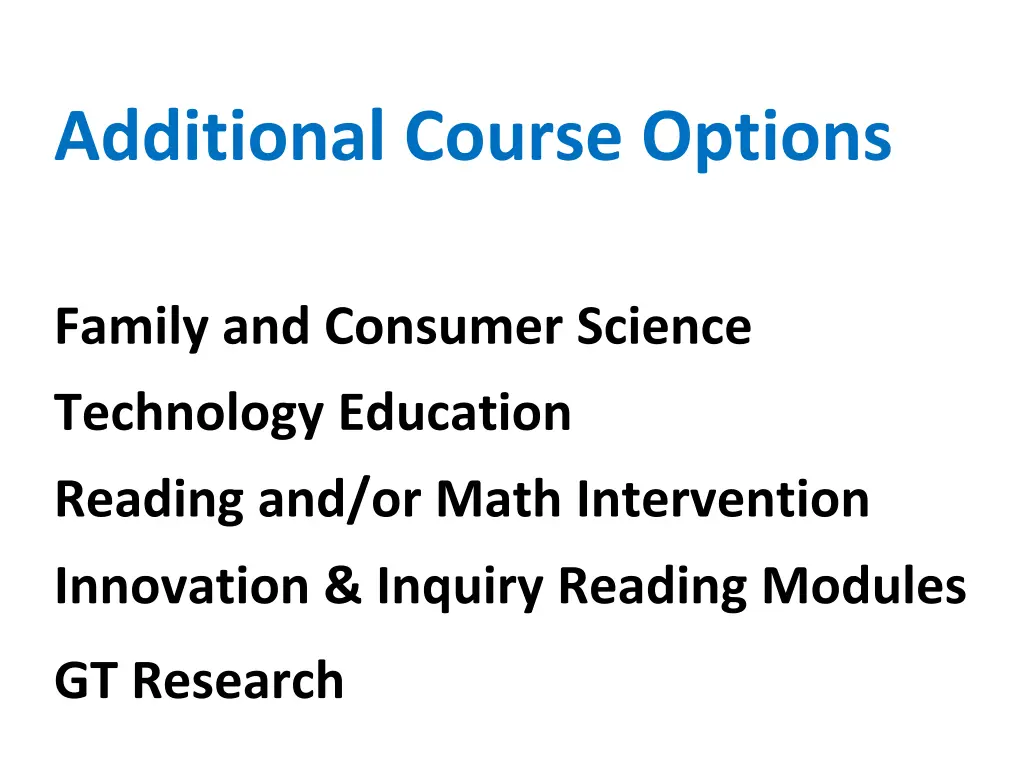 Additional Course Options

Family and Consumer Science

Technology Education

Reading and/or Math Intervention

Innovation & Inquiry Reading Modules

GT Research